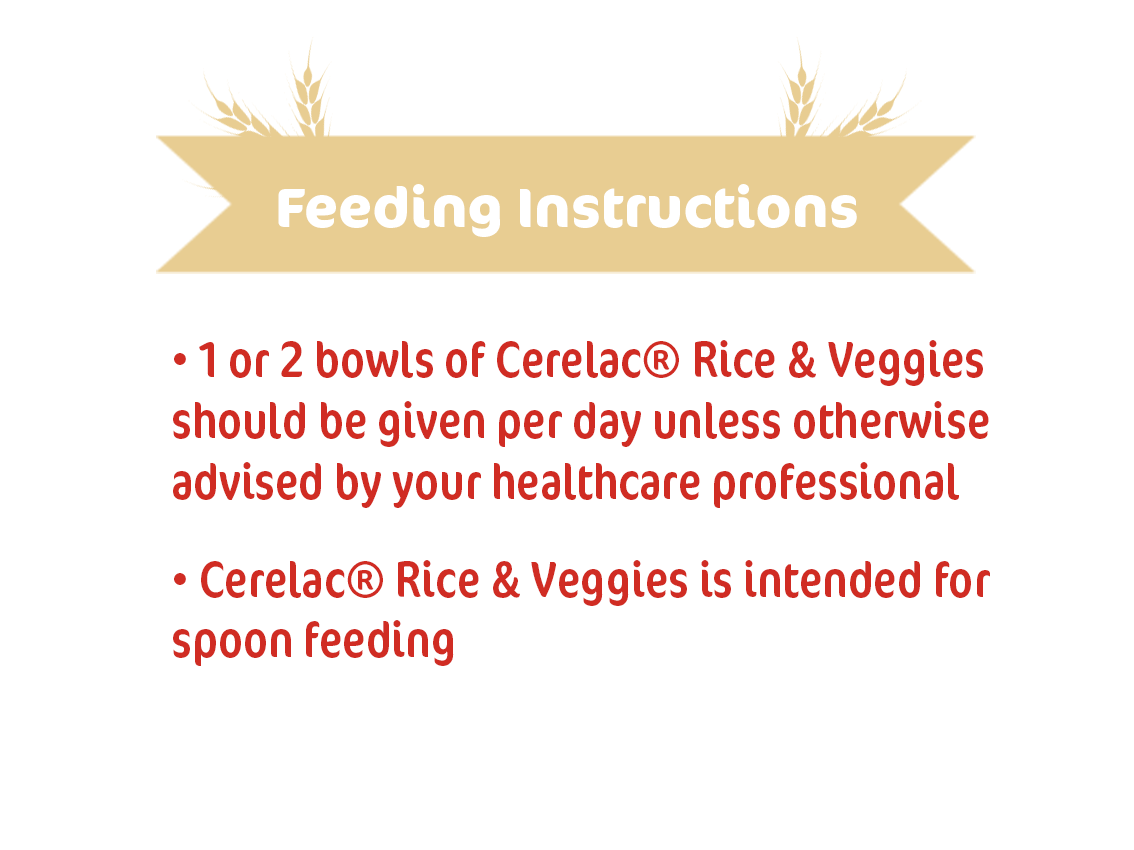 Feeding Instructions

• 1 or 2 bowls of Cerelac® Rice & Veggies should be given per day unless otherwise advised by your healthcare professional

• Cerelac® Rice & Veggies is intended for spoon feeding